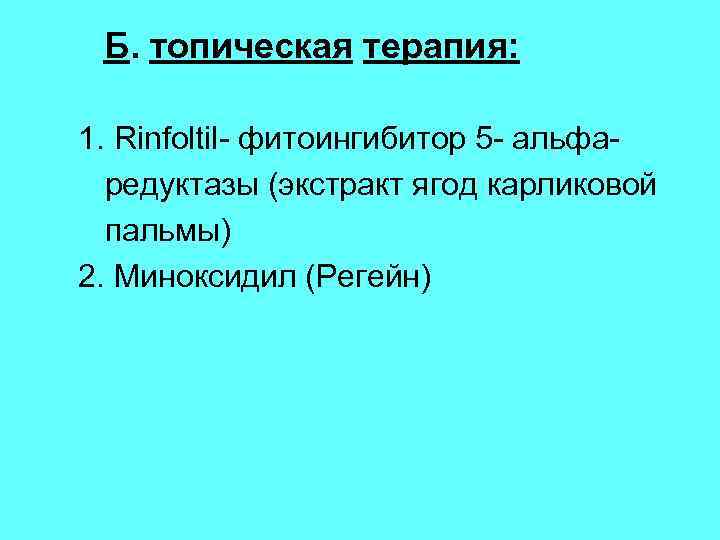 Б. топическая терапия:

1. Rinfoltil- фитоингибитор 5- альфа-редуктазы (экстракт ягод карликовой пальмы)
2. Миноксидил (Регейн)